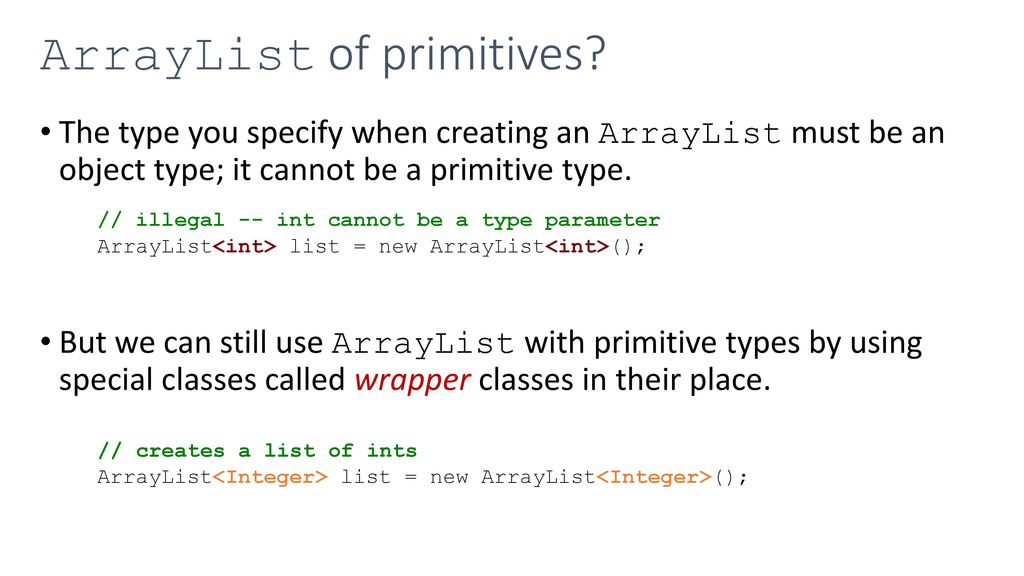 ArrayList of primitives?

• The type you specify when creating an ArrayList must be an object type; it cannot be a primitive type.

// illegal -- int cannot be a type parameter
ArrayList<int> list = new ArrayList<int>();

• But we can still use ArrayList with primitive types by using special classes called wrapper classes in their place.

// creates a list of ints
ArrayList<Integer> list = new ArrayList<Integer>();